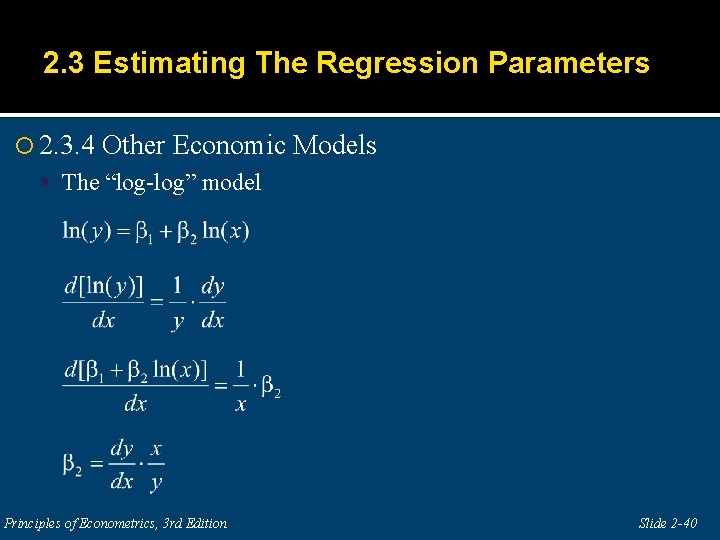 2.3 Estimating The Regression Parameters

2.3.4 Other Economic Models

The “log-log” model

$\ln(y) = \beta_1 + \beta_2 \ln(x)$

$\frac{d[\ln(y)]}{dx} = \frac{1}{y} \cdot \frac{dy}{dx}$

$\frac{d[\beta_1 + \beta_2 \ln(x)]}{dx} = \frac{1}{x} \cdot \beta_2$

$\beta_2 = \frac{dy}{dx} \cdot \frac{x}{y}$

Principles of Econometrics, 3rd Edition

Slide 2-40